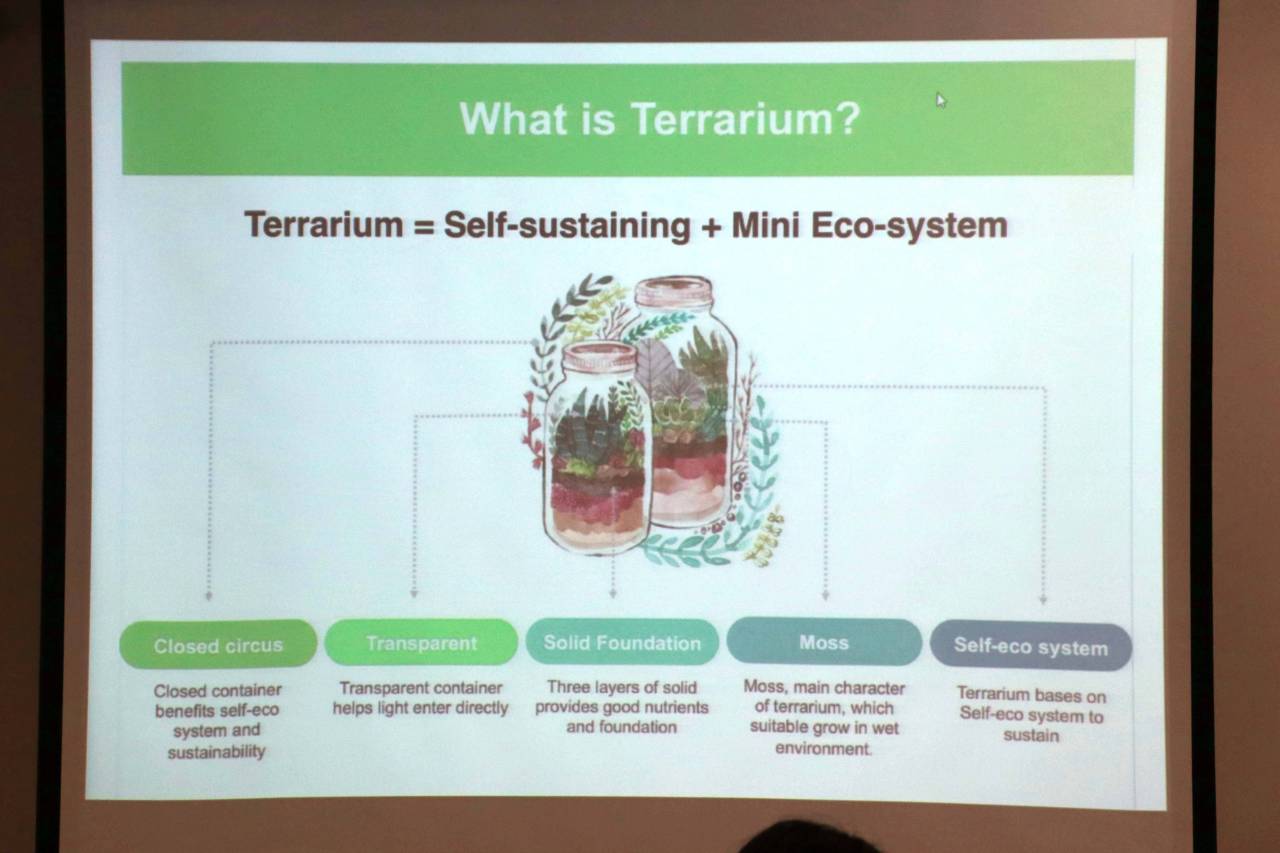 What is Terrarium?

Terrarium = Self-sustaining + Mini Eco-system

Closed circus
Closed container benefits self-eco system and sustainability

Transparent
Transparent container helps light enter directly

Solid Foundation
Three layers of solid provides good nutrients and foundation

Moss
Moss, main character of terrarium, which suitable grow in wet environment.

Self-eco system
Terrarium bases on Self-eco system to sustain